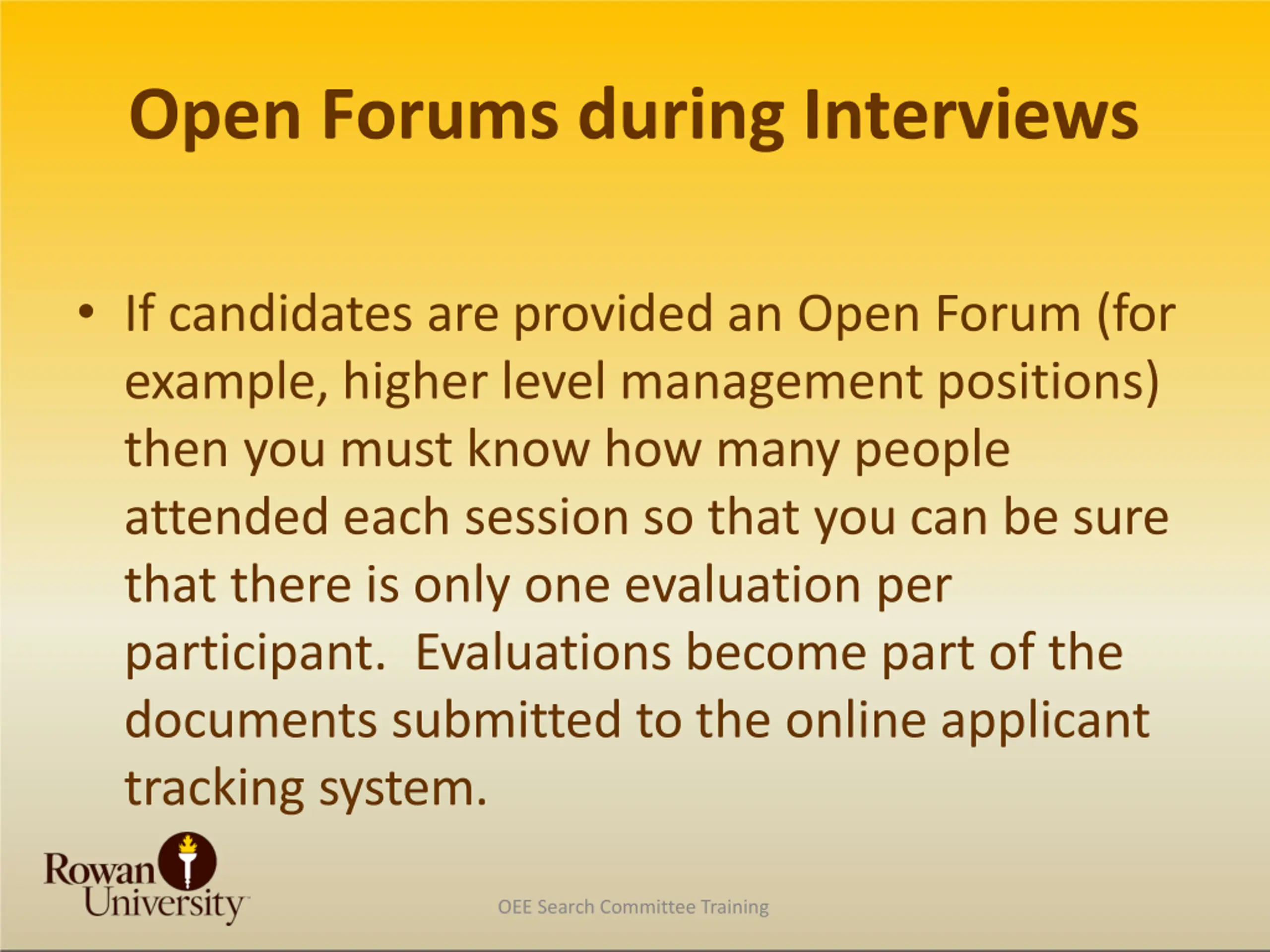 Open Forums during Interviews

• If candidates are provided an Open Forum (for example, higher level management positions) then you must know how many people attended each session so that you can be sure that there is only one evaluation per participant.  Evaluations become part of the documents submitted to the online applicant tracking system.

Rowan University

OEE Search Committee Training